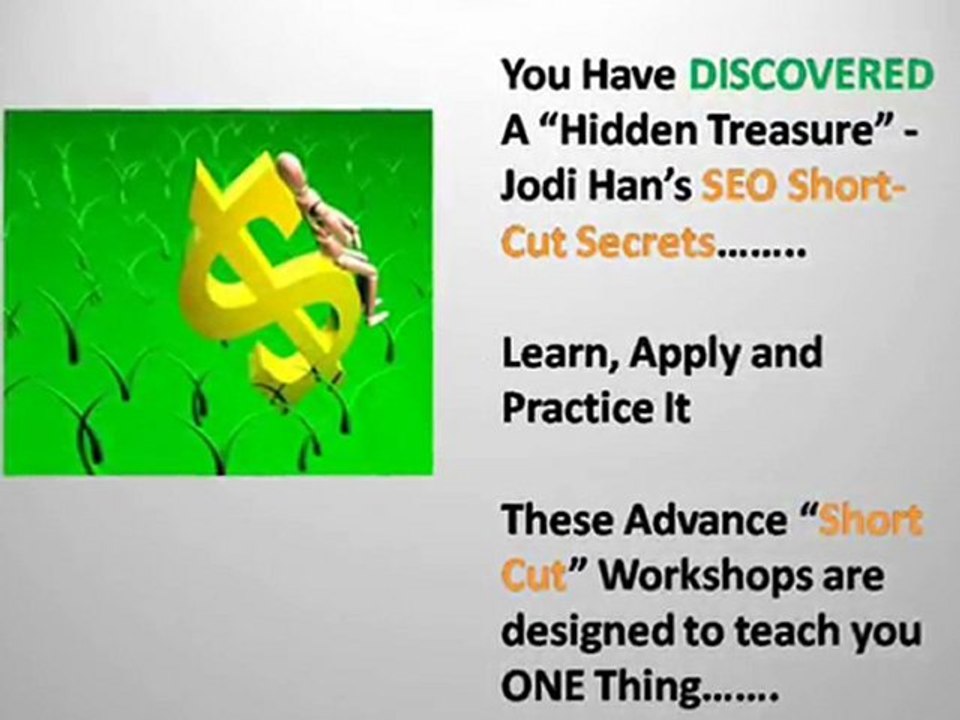 You Have DISCOVERED A “Hidden Treasure” - Jodi Han’s SEO Short-Cut Secrets........

Learn, Apply and Practice It

These Advance “Short Cut” Workshops are designed to teach you ONE Thing.......